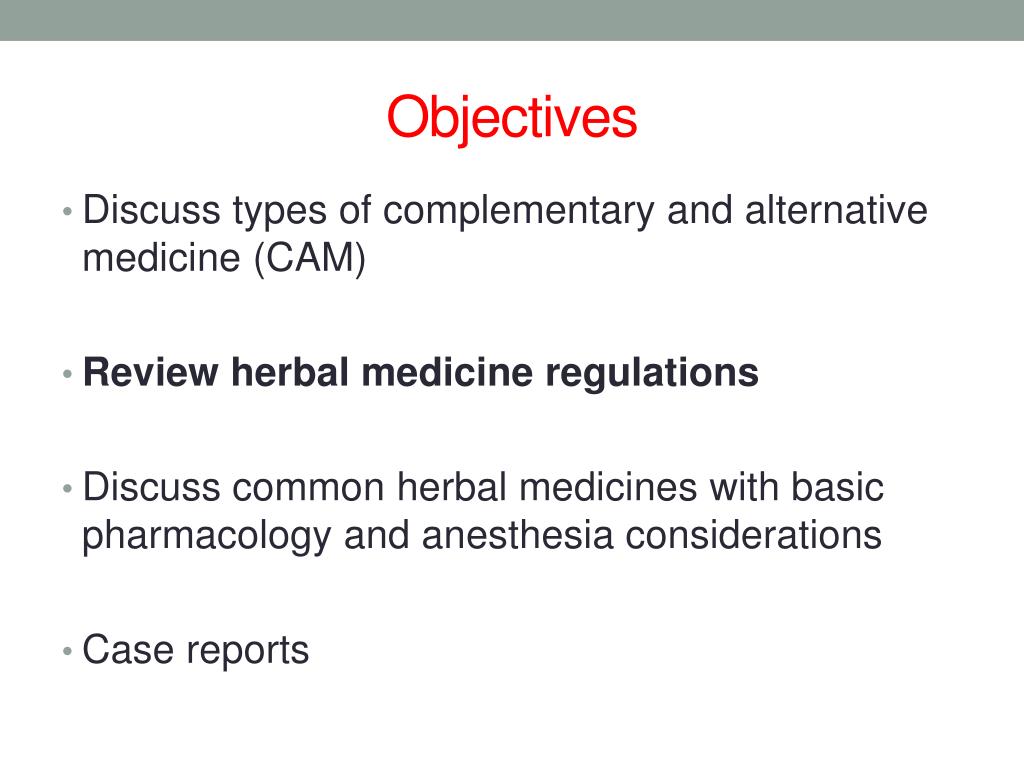 Objectives

• Discuss types of complementary and alternative medicine (CAM)

• Review herbal medicine regulations

• Discuss common herbal medicines with basic pharmacology and anesthesia considerations

• Case reports